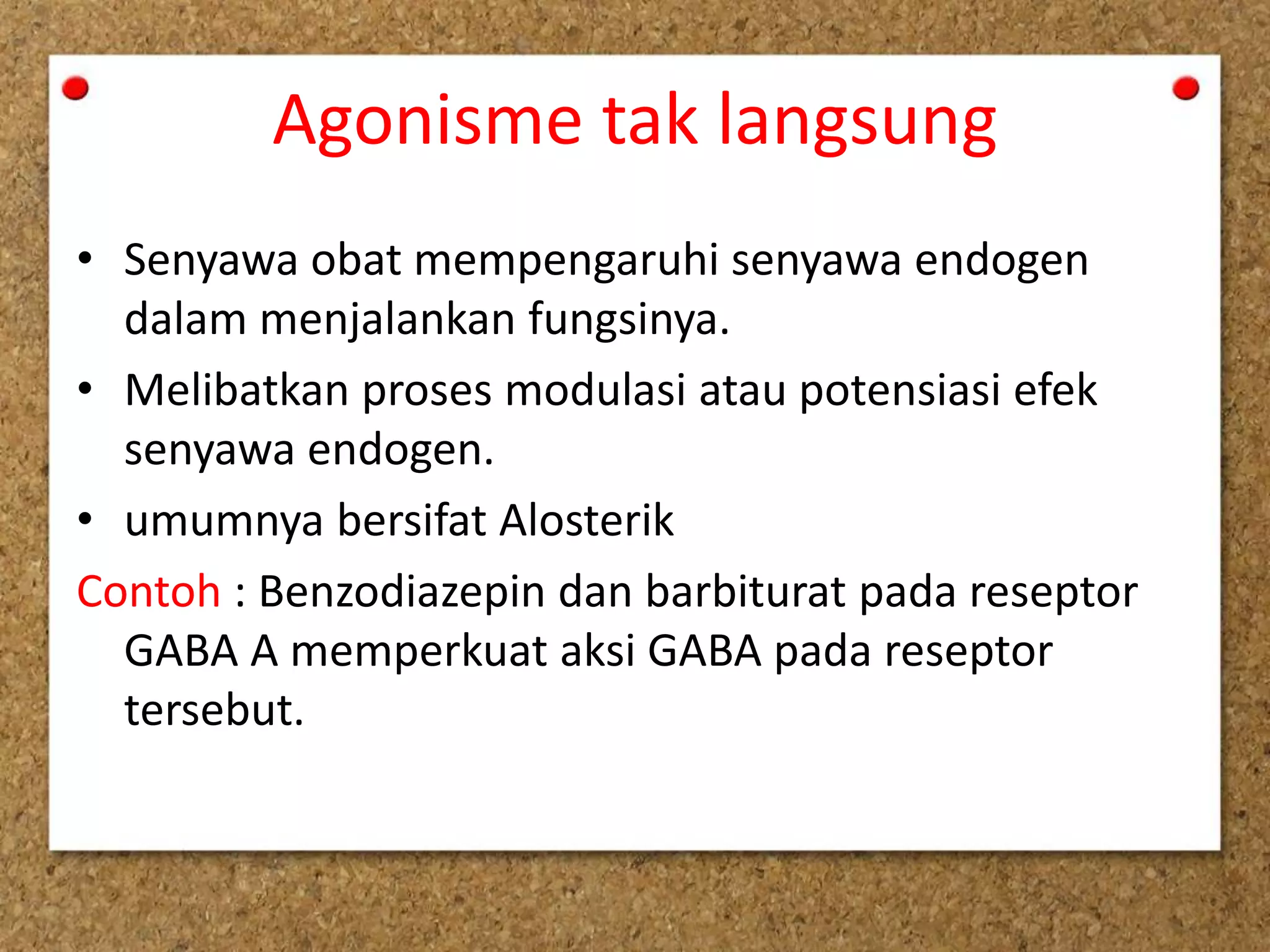 Agonisme tak langsung

• Senyawa obat mempengaruhi senyawa endogen dalam menjalankan fungsinya.
• Melibatkan proses modulasi atau potensiasi efek senyawa endogen.
• umumnya bersifat Alosterik

Contoh : Benzodiazepin dan barbiturat pada reseptor GABA A memperkuat aksi GABA pada reseptor tersebut.